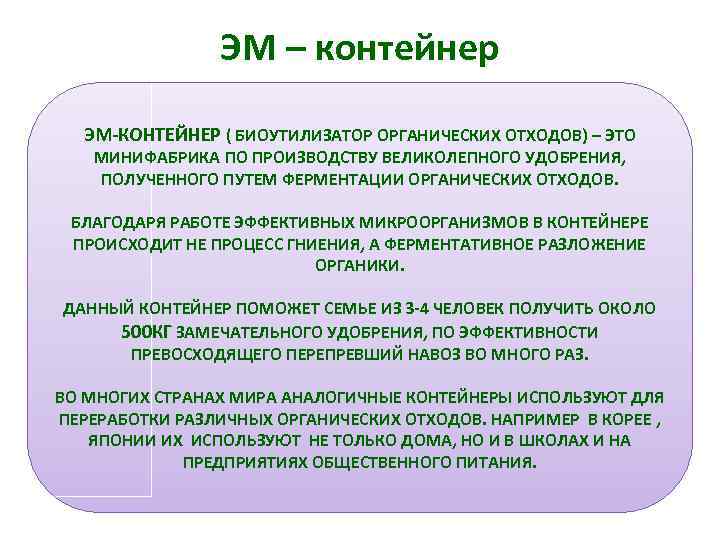 ЭМ – контейнер

ЭМ-КОНТЕЙНЕР ( БИОУТИЛИЗАТОР ОРГАНИЧЕСКИХ ОТХОДОВ) – ЭТО МИНИФАБРИКА ПО ПРОИЗВОДСТВУ ВЕЛИКОЛЕПНОГО УДОБРЕНИЯ, ПОЛУЧЕННОГО ПУТЕМ ФЕРМЕНТАЦИИ ОРГАНИЧЕСКИХ ОТХОДОВ.

БЛАГОДАРЯ РАБОТЕ ЭФФЕКТИВНЫХ МИКРООРГАНИЗМОВ В КОНТЕЙНЕРЕ ПРОИСХОДИТ НЕ ПРОЦЕСС ГНИЕНИЯ, А ФЕРМЕНТАТИВНОЕ РАЗЛОЖЕНИЕ ОРГАНИКИ.

ДАННЫЙ КОНТЕЙНЕР ПОМОЖЕТ СЕМЬЕ ИЗ 3-4 ЧЕЛОВЕК ПОЛУЧИТЬ ОКОЛО 500КГ ЗАМЕЧАТЕЛЬНОГО УДОБРЕНИЯ, ПО ЭФФЕКТИВНОСТИ ПРЕВОСХОДЯЩЕГО ПЕРЕПРЕВШИЙ НАВОЗ ВО МНОГО РАЗ.

ВО МНОГИХ СТРАНАХ МИРА АНАЛОГИЧНЫЕ КОНТЕЙНЕРЫ ИСПОЛЬЗУЮТ ДЛЯ ПЕРЕРАБОТКИ РАЗЛИЧНЫХ ОРГАНИЧЕСКИХ ОТХОДОВ. НАПРИМЕР В КОРЕЕ , ЯПОНИИ ИХ ИСПОЛЬЗУЮТ НЕ ТОЛЬКО ДОМА, НО И В ШКОЛАХ И НА ПРЕДПРИЯТИЯХ ОБЩЕСТВЕННОГО ПИТАНИЯ.